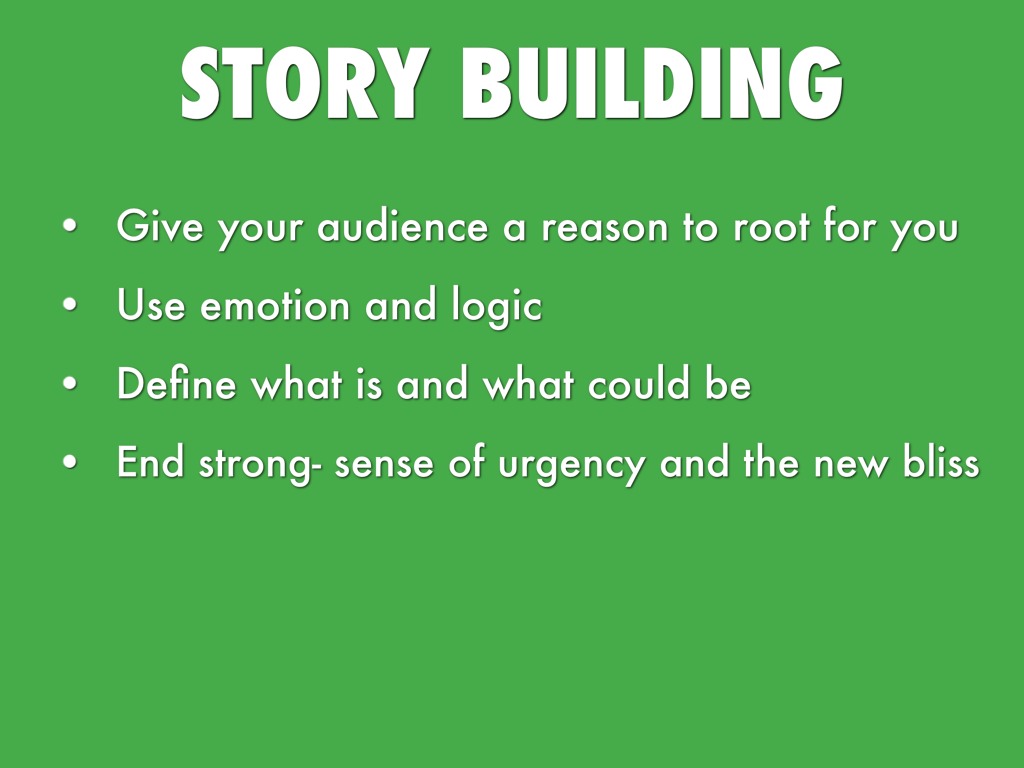 STORY BUILDING

• Give your audience a reason to root for you
• Use emotion and logic
• Define what is and what could be
• End strong- sense of urgency and the new bliss